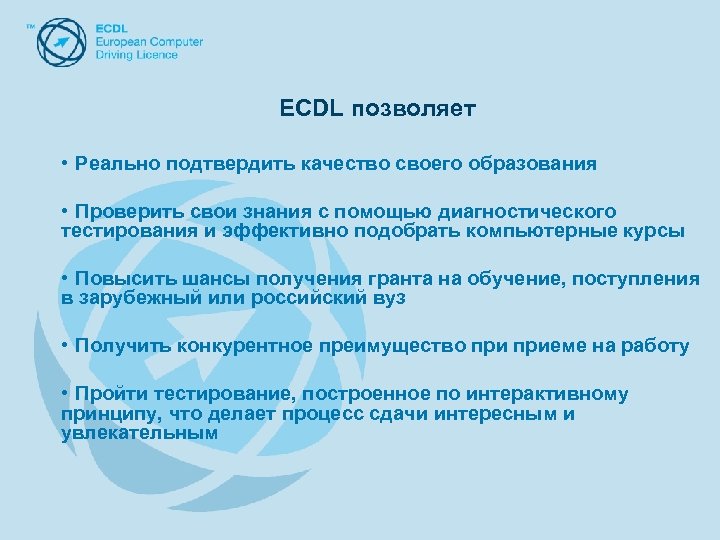 TM ECDL
European Computer
Driving Licence

ECDL позволяет

• Реально подтвердить качество своего образования

• Проверить свои знания с помощью диагностического тестирования и эффективно подобрать компьютерные курсы

• Повысить шансы получения гранта на обучение, поступления в зарубежный или российский вуз

• Получить конкурентное преимущество при приеме на работу

• Пройти тестирование, построенное по интерактивному принципу, что делает процесс сдачи интересным и увлекательным